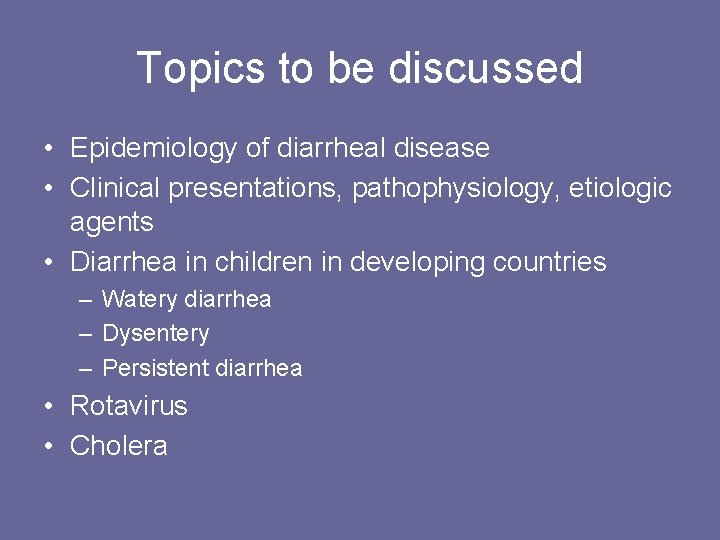 Topics to be discussed

• Epidemiology of diarrheal disease
• Clinical presentations, pathophysiology, etiologic agents
• Diarrhea in children in developing countries
– Watery diarrhea
– Dysentery
– Persistent diarrhea
• Rotavirus
• Cholera